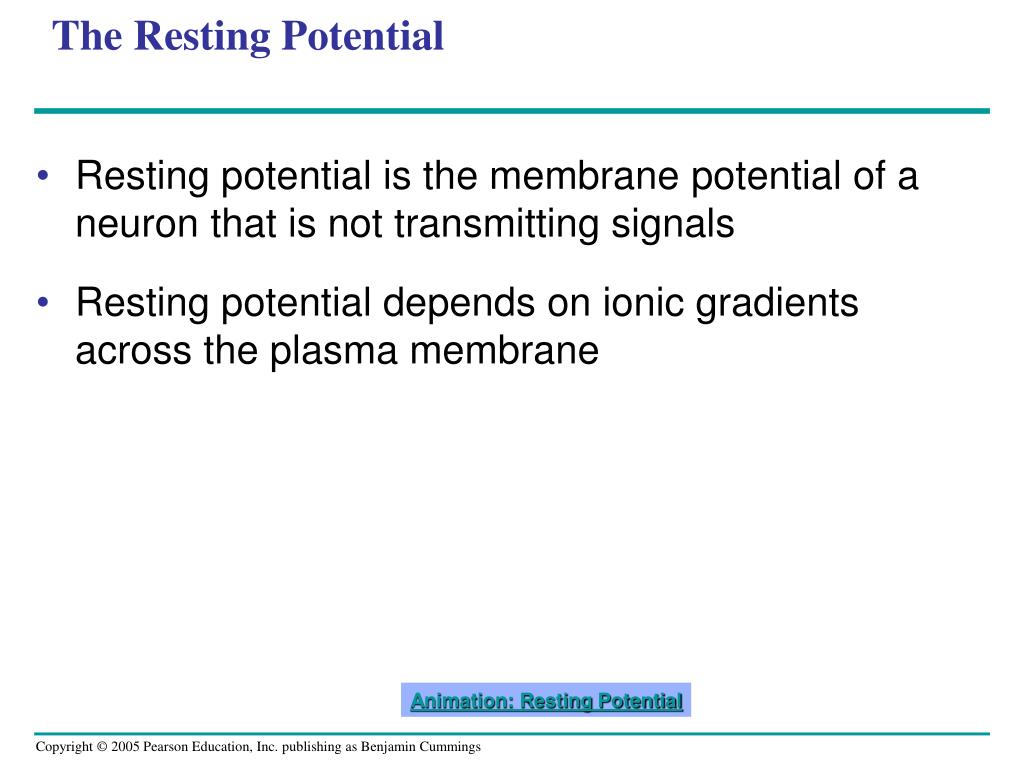 The Resting Potential

• Resting potential is the membrane potential of a neuron that is not transmitting signals

• Resting potential depends on ionic gradients across the plasma membrane

Animation: Resting Potential

Copyright © 2005 Pearson Education, Inc. publishing as Benjamin Cummings